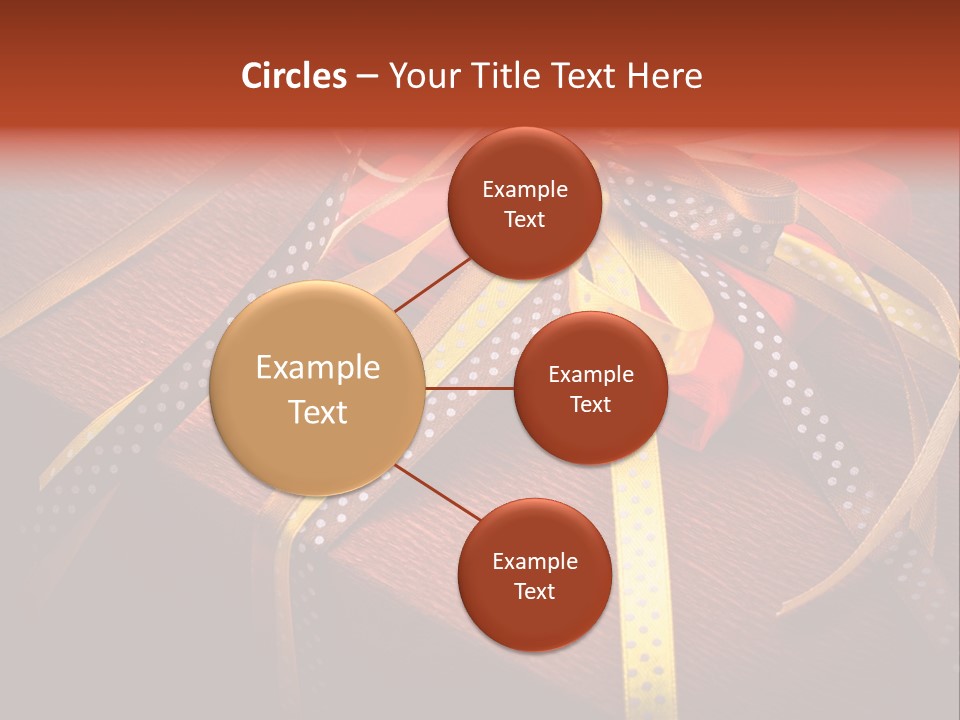 Circles – Your Title Text Here

Example Text

Example Text

Example Text

Example Text